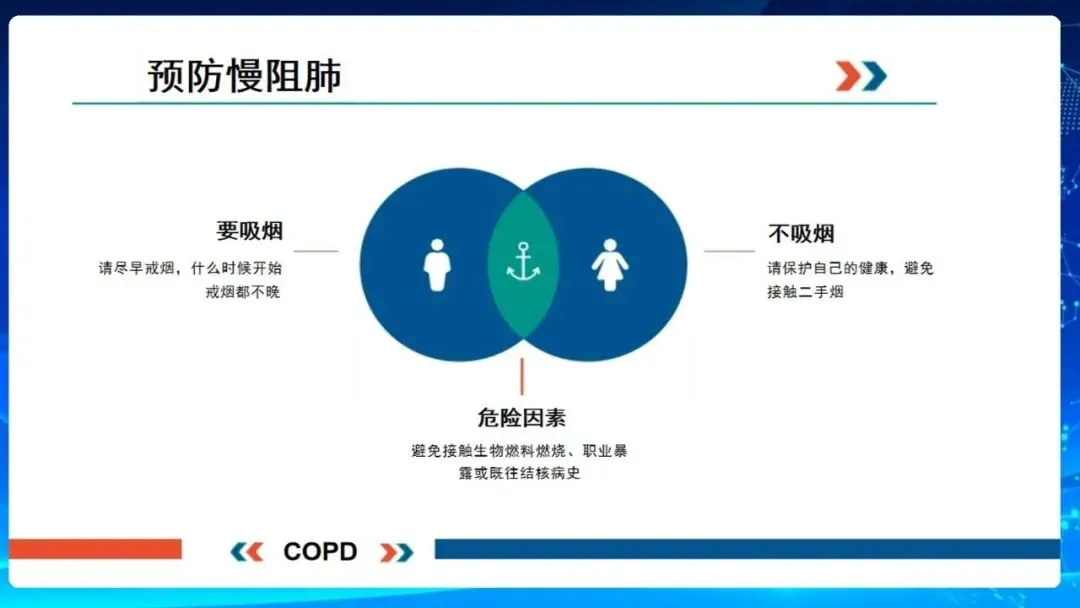 预防慢阻肺

要吸烟
请尽早戒烟，什么时候开始戒烟都不晚

不吸烟
请保护自己的健康，避免接触二手烟

危险因素
避免接触生物燃料燃烧、职业暴露或既往结核病史

COPD